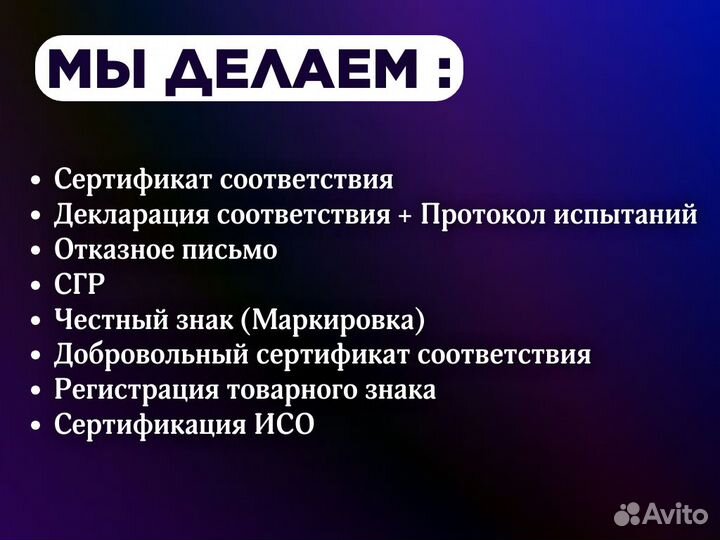 МЫ ДЕЛАЕМ :

• Сертификат соответствия
• Декларация соответствия + Протокол испытаний
• Отказное письмо
• СГР
• Честный знак (Маркировка)
• Добровольный сертификат соответствия
• Регистрация товарного знака
• Сертификация ИСО

Avito